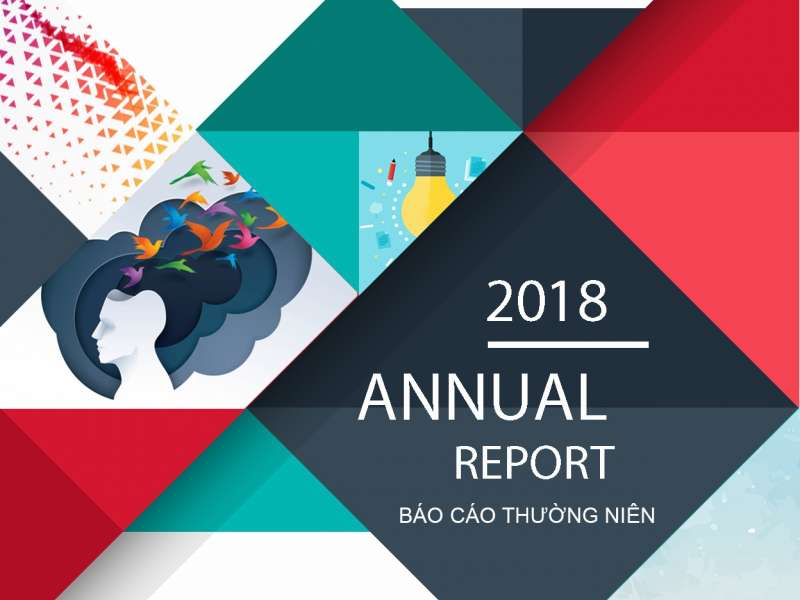 2018

ANNUAL
REPORT

BÁO CÁO THƯỜNG NIÊN